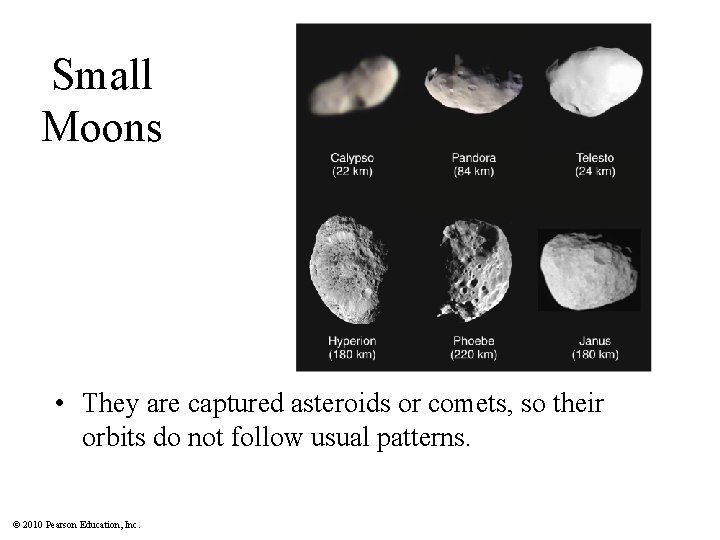 Small Moons

Calypso (22 km)

Pandora (84 km)

Telesto (24 km)

Hyperion (180 km)

Phoebe (220 km)

Janus (180 km)

• They are captured asteroids or comets, so their orbits do not follow usual patterns.

© 2010 Pearson Education, Inc.